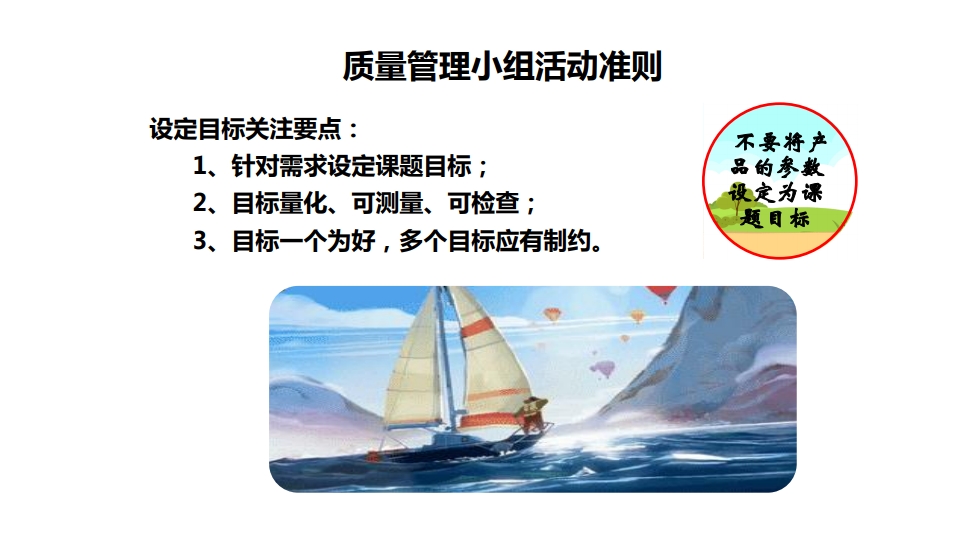 质量管理小组活动准则

设定目标关注要点：

1、针对需求设定课题目标；

2、目标量化、可测量、可检查；

3、目标一个为好，多个目标应有制约。

不要将产品的参数设定为课题目标